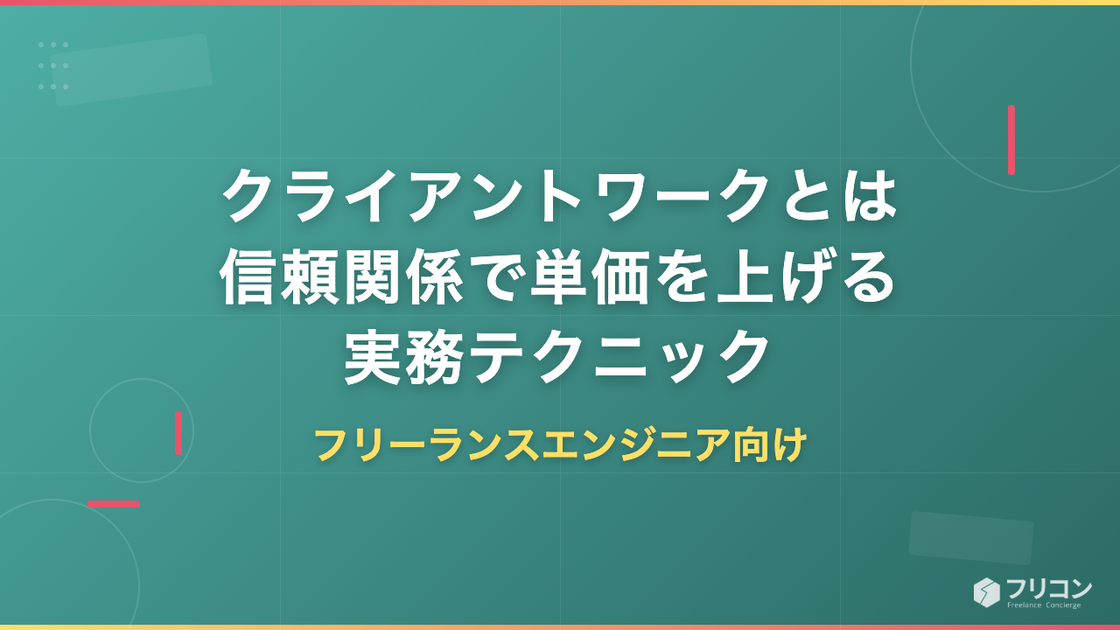 クライアントワークとは
信頼関係で単価を上げる
実務テクニック

フリーランスエンジニア向け

フリコン
Freelance Concierge